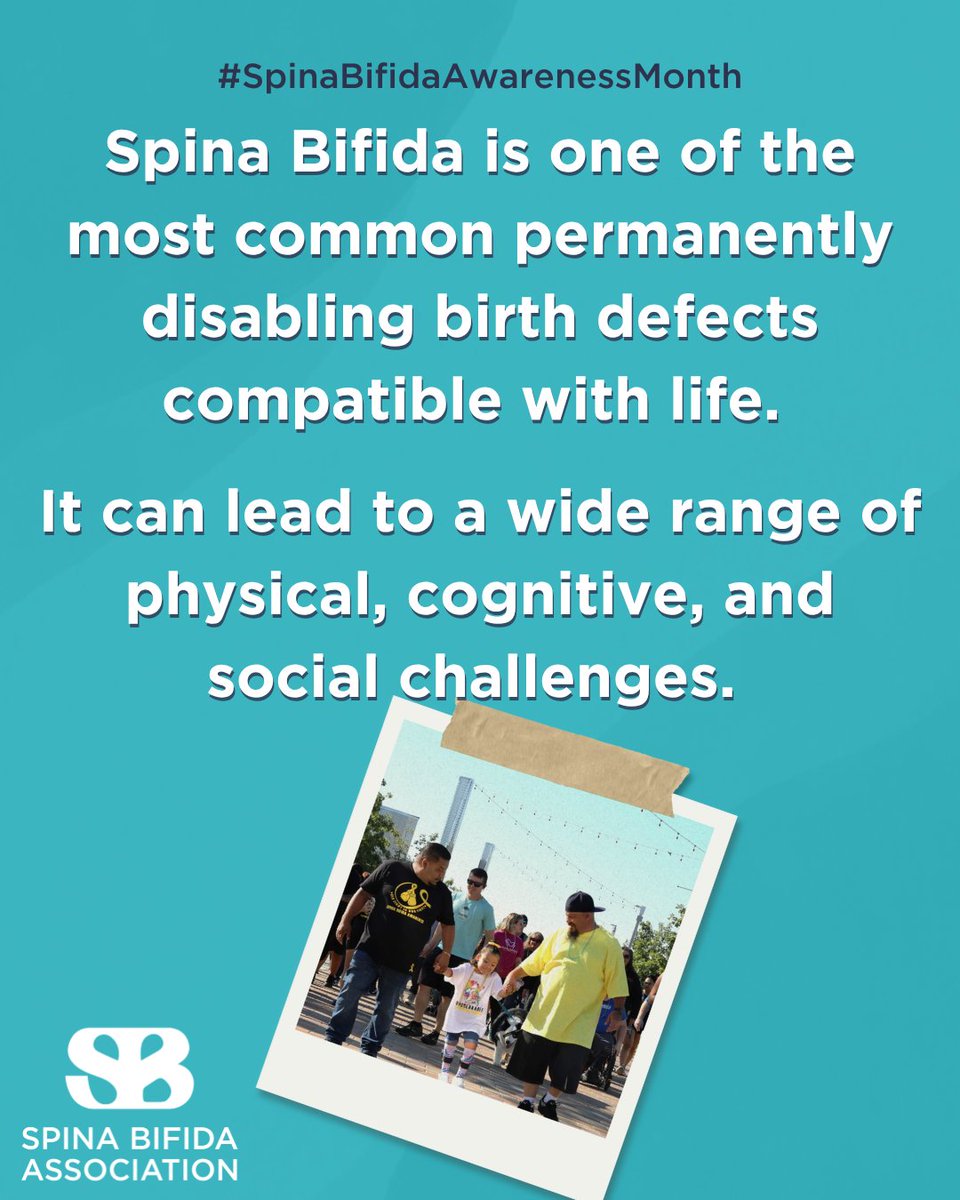 #SpinaBifidaAwarenessMonth

Spina Bifida is one of the most common permanently disabling birth defects compatible with life.

It can lead to a wide range of physical, cognitive, and social challenges.

SB
SPINA BIFIDA ASSOCIATION